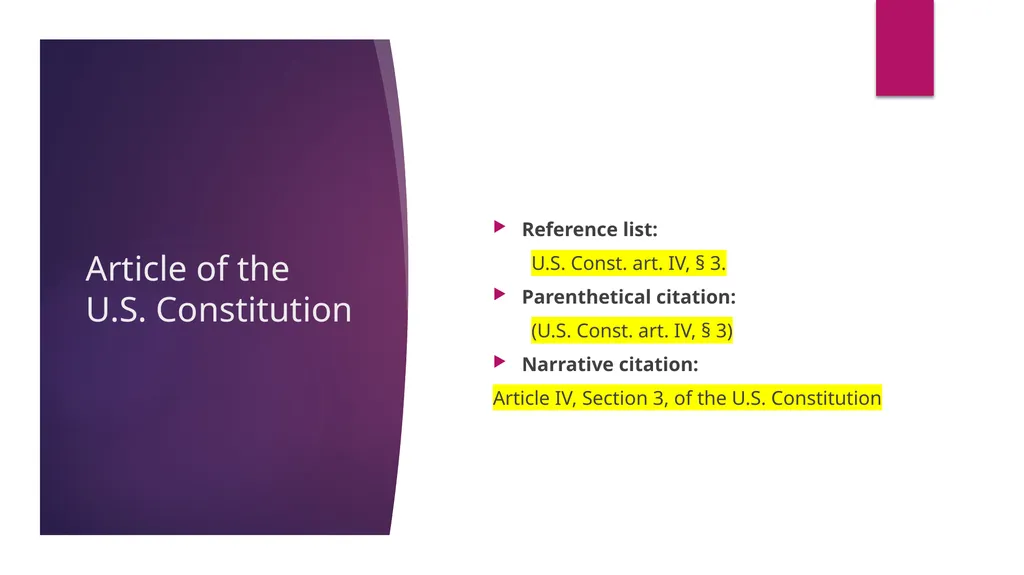 Article of the U.S. Constitution

Reference list:

U.S. Const. art. IV, § 3.

Parenthetical citation:

(U.S. Const. art. IV, § 3)

Narrative citation:

Article IV, Section 3, of the U.S. Constitution